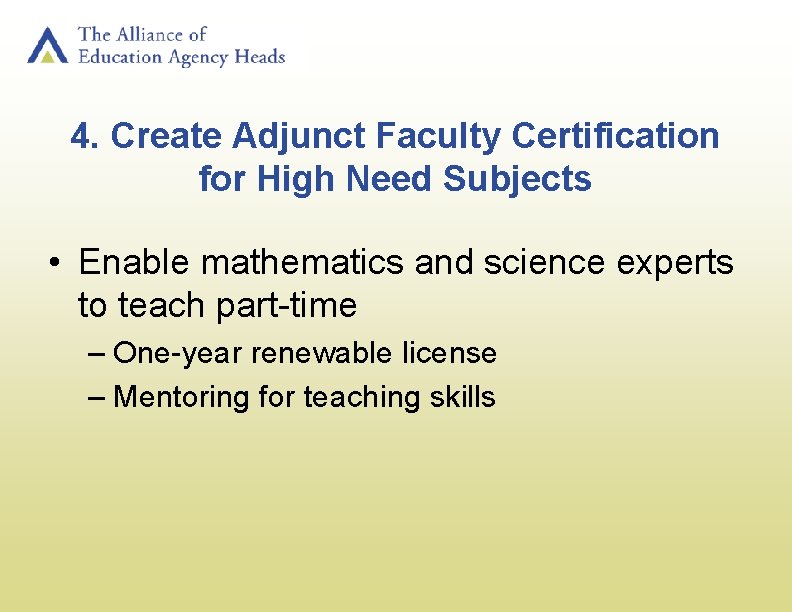 The Alliance of
Education Agency Heads

4. Create Adjunct Faculty Certification for High Need Subjects

• Enable mathematics and science experts to teach part-time
– One-year renewable license
– Mentoring for teaching skills